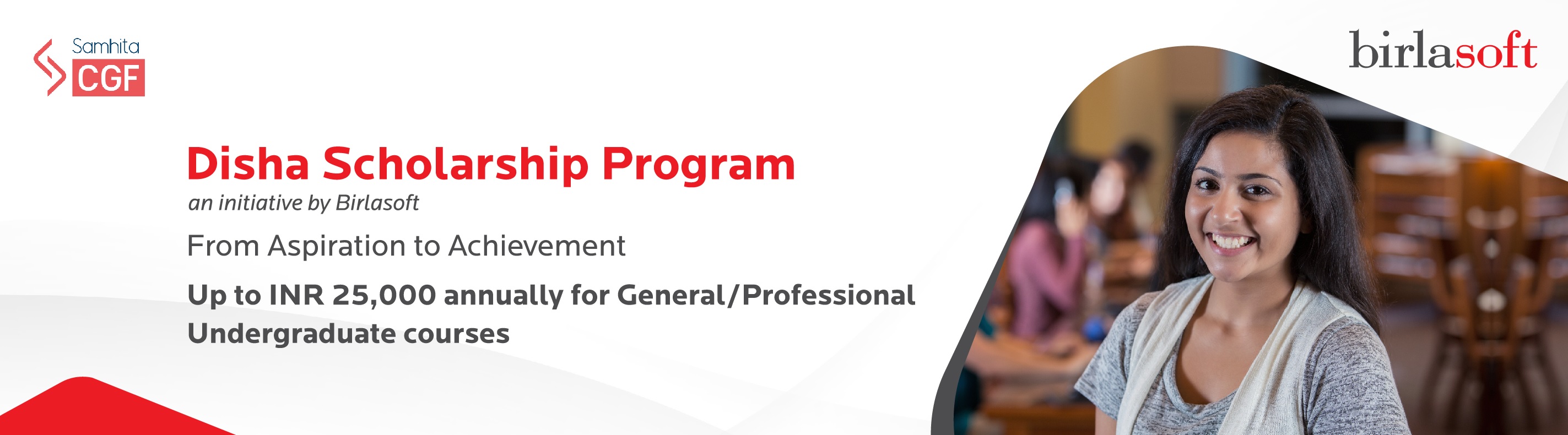 Samhita CGF

birlasoft

Disha Scholarship Program

an initiative by Birlasoft

From Aspiration to Achievement

Up to INR 25,000 annually for General/Professional Undergraduate courses